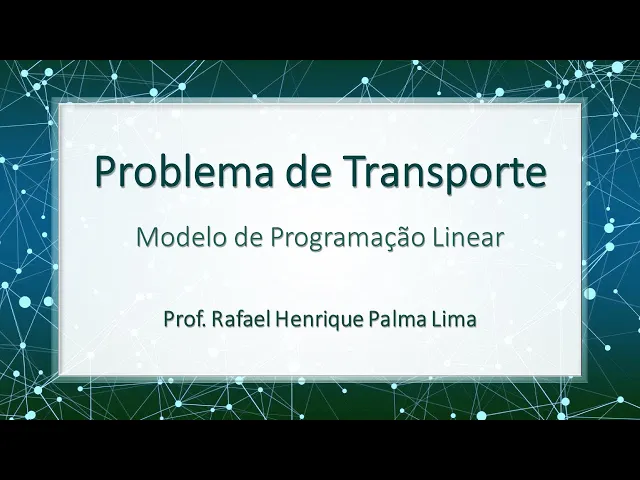 Problema de Transporte

Modelo de Programação Linear

Prof. Rafael Henrique Palma Lima